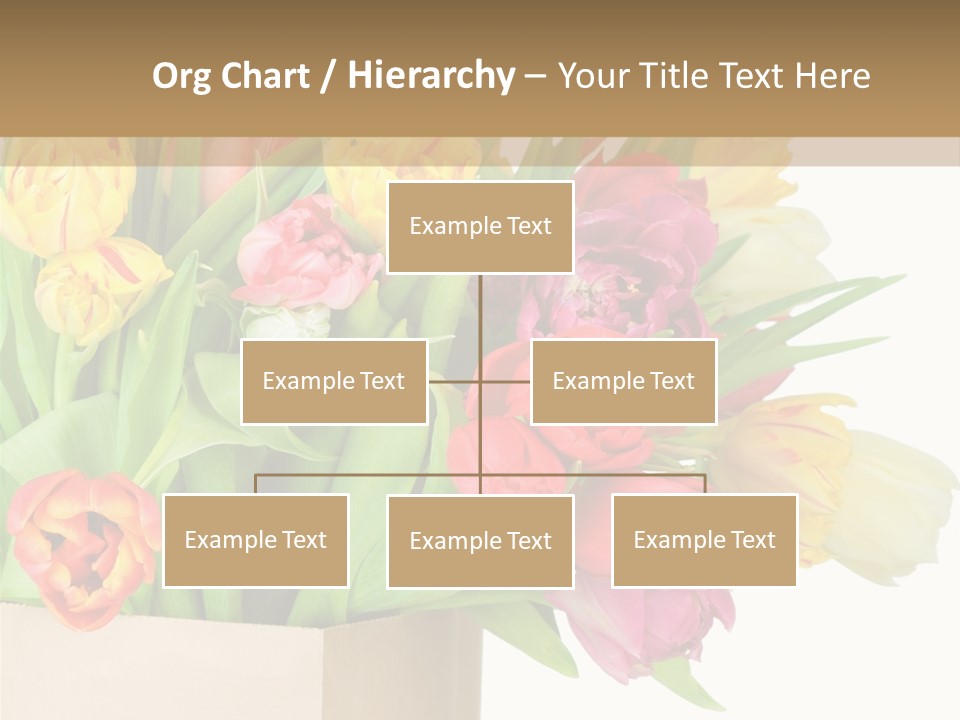 Org Chart / Hierarchy – Your Title Text Here

Example Text

Example Text

Example Text

Example Text

Example Text

Example Text